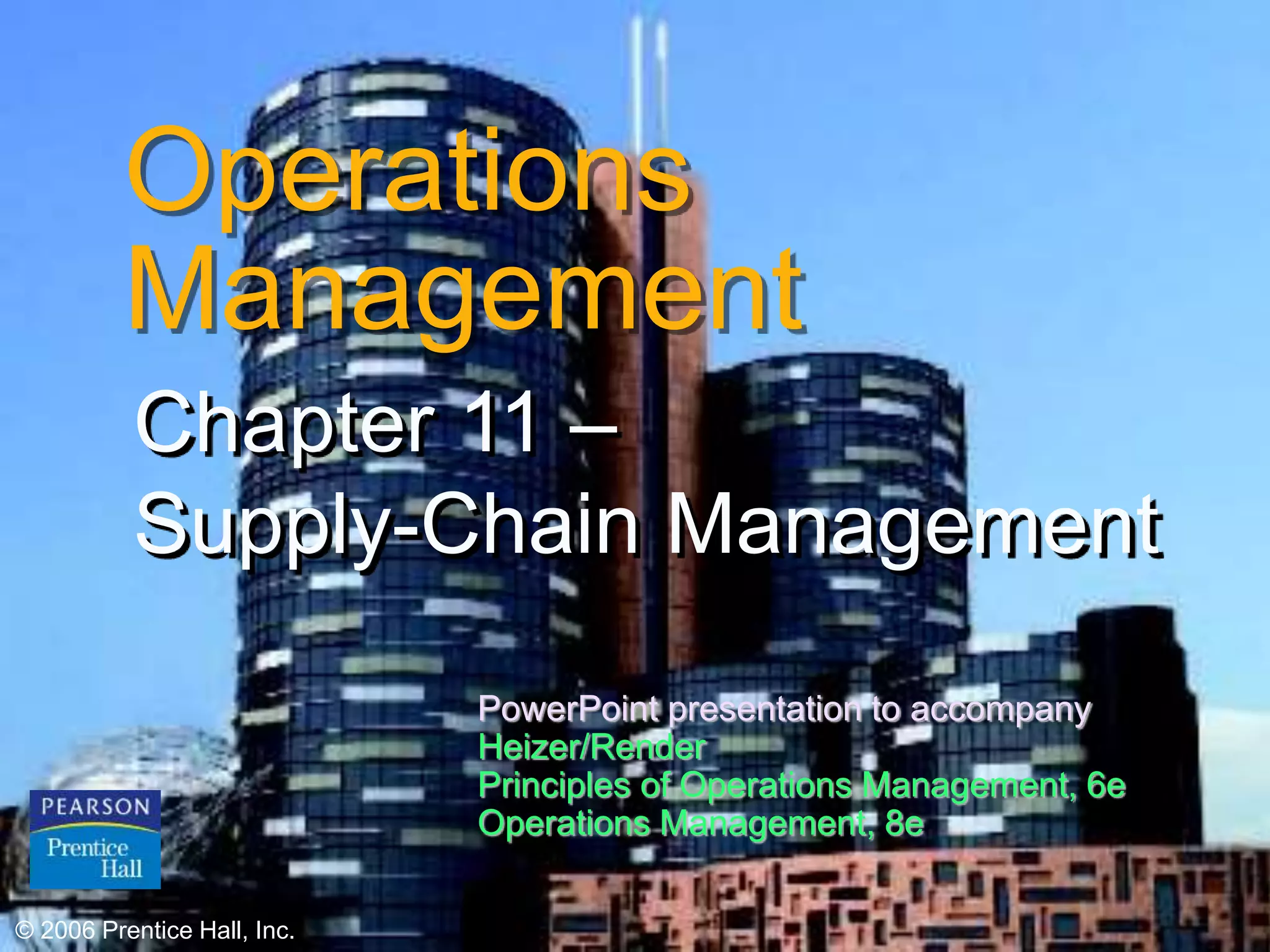 Operations Management

Chapter 11 – Supply-Chain Management

PowerPoint presentation to accompany
Heizer/Render
Principles of Operations Management, 6e
Operations Management, 8e

PEARSON
Prentice Hall

© 2006 Prentice Hall, Inc.